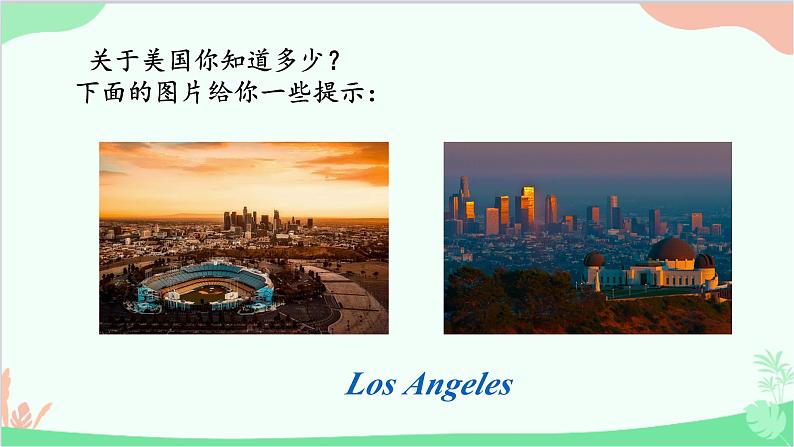 关于美国你知道多少？
下面的图片给你一些提示：

Los Angeles